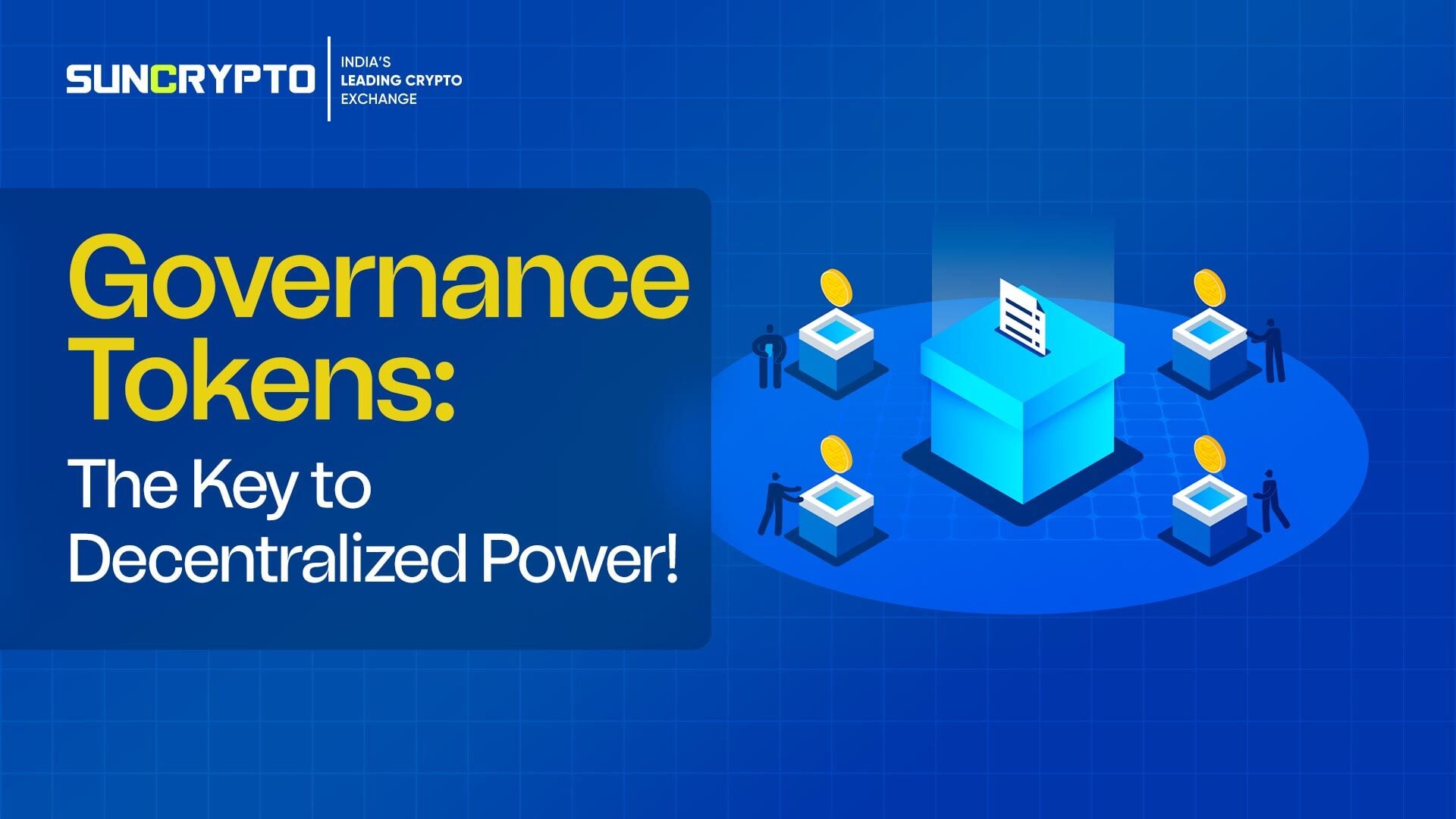 SUNCRYPTO

INDIA'S LEADING CRYPTO EXCHANGE

Governance Tokens:

The Key to Decentralized Power!